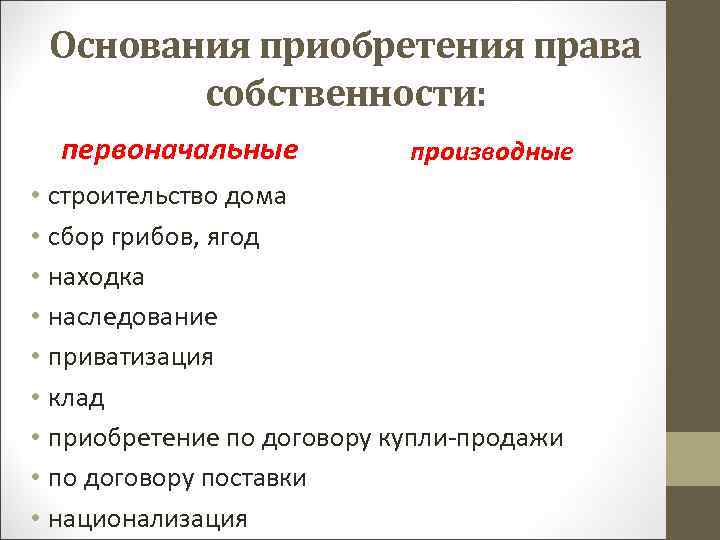 Основания приобретения права собственности:

первоначальные

производные

• строительство дома
• сбор грибов, ягод
• находка
• наследование
• приватизация
• клад
• приобретение по договору купли-продажи
• по договору поставки
• национализация